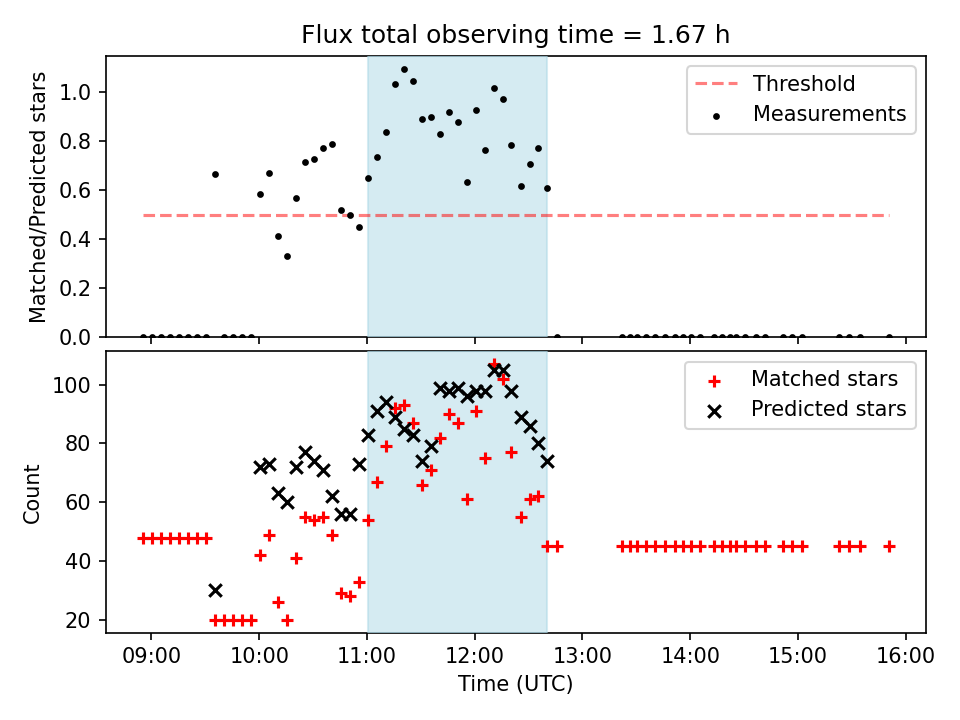 Flux total observing time = 1.67 h

Matched/Predicted stars

1.0
0.8
0.6
0.4
0.2
0.0

Threshold
Measurements

Count

100
80
60
40
20

Matched stars
Predicted stars

09:00
10:00
11:00
12:00
13:00
14:00
15:00
16:00

Time (UTC)